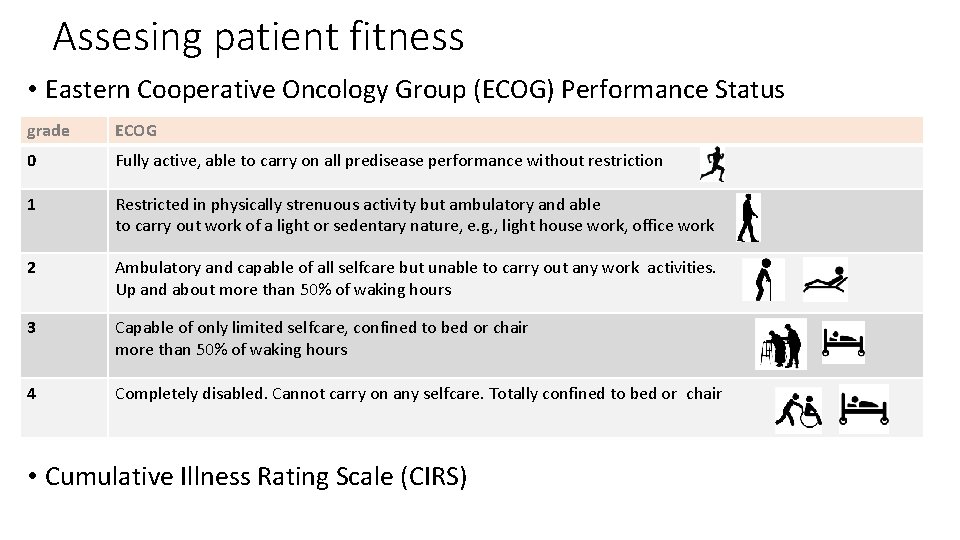 Assesing patient fitness

• Eastern Cooperative Oncology Group (ECOG) Performance Status

| grade | ECOG |
|---|---|
| 0 | Fully active, able to carry on all predisease performance without restriction |
| 1 | Restricted in physically strenuous activity but ambulatory and able to carry out work of a light or sedentary nature, e.g., light house work, office work |
| 2 | Ambulatory and capable of all selfcare but unable to carry out any work activities. Up and about more than 50% of waking hours |
| 3 | Capable of only limited selfcare, confined to bed or chair more than 50% of waking hours |
| 4 | Completely disabled. Cannot carry on any selfcare. Totally confined to bed or chair |

• Cumulative Illness Rating Scale (CIRS)